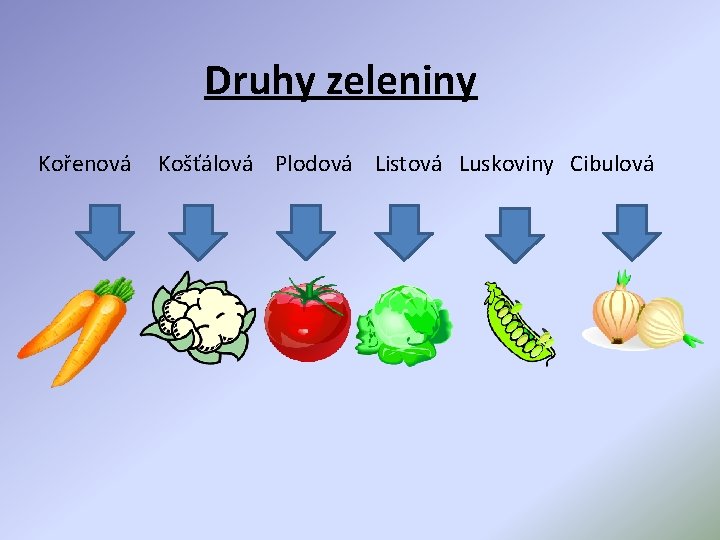 Druhy zeleniny

Kořenová Košťálová Plodová Listová Luskoviny Cibulová